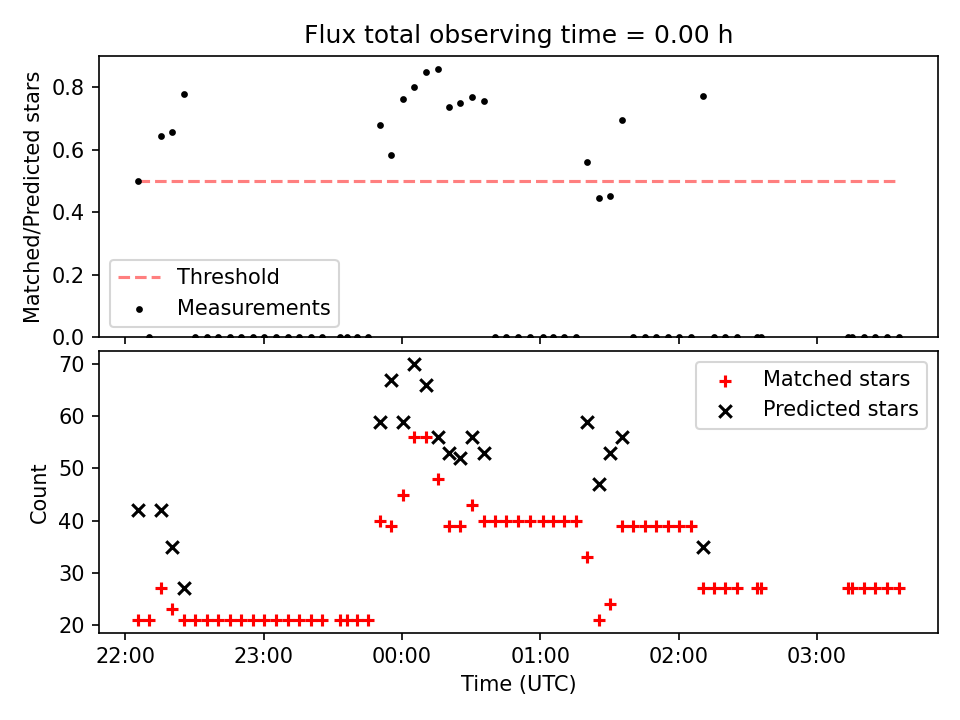 Flux total observing time = 0.00 h

Matched/Predicted stars

0.8
0.6
0.4
0.2
0.0

Threshold
Measurements

Count

70
60
50
40
30
20

Matched stars
Predicted stars

22:00
23:00
00:00
01:00
02:00
03:00

Time (UTC)